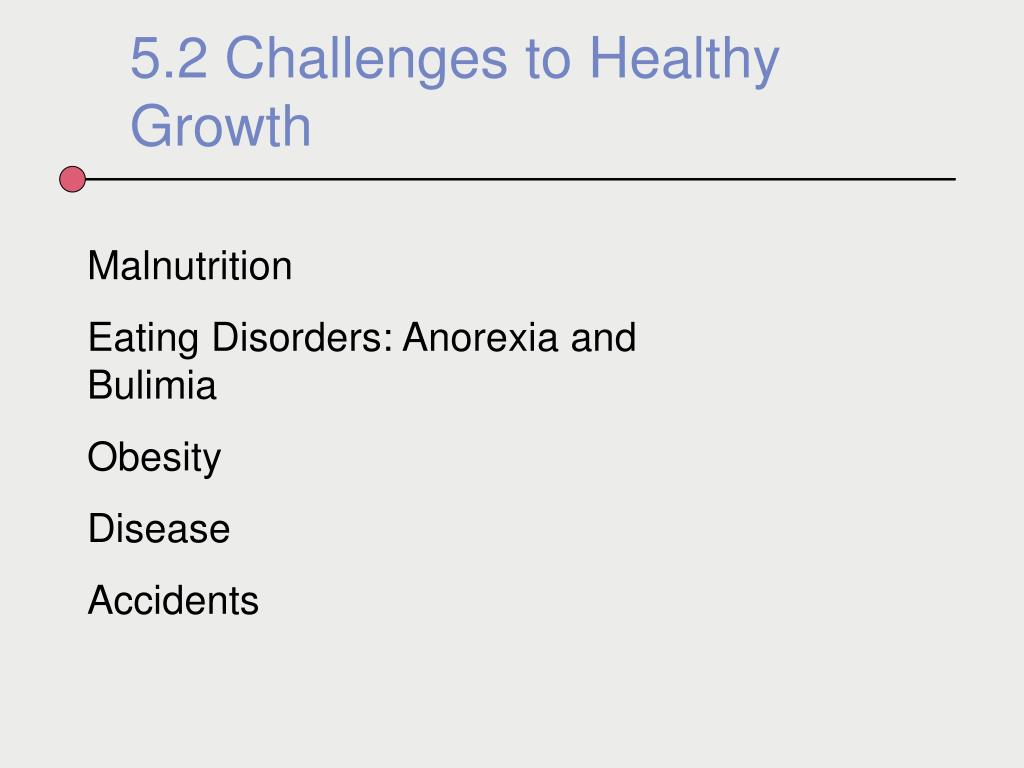 5.2 Challenges to Healthy Growth

Malnutrition

Eating Disorders: Anorexia and Bulimia

Obesity

Disease

Accidents